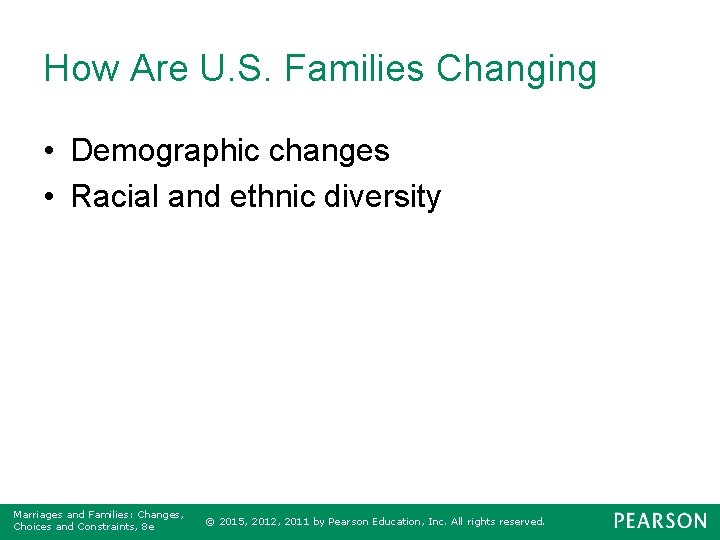 How Are U.S. Families Changing

• Demographic changes
• Racial and ethnic diversity

Marriages and Families: Changes, Choices and Constraints, 8e

© 2015, 2012, 2011 by Pearson Education, Inc. All rights reserved.

PEARSON